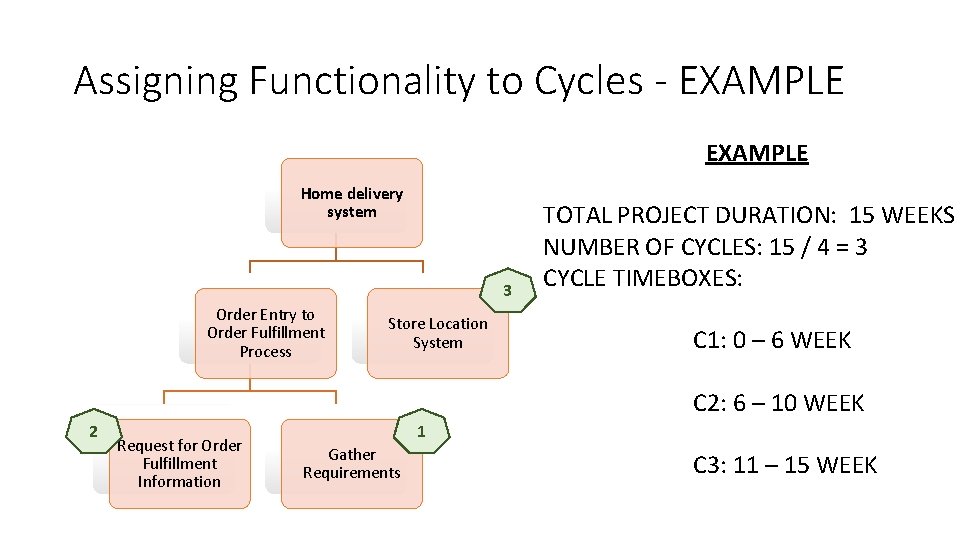 Assigning Functionality to Cycles - EXAMPLE

Home delivery system

Order Entry to Order Fulfillment Process

3

Store Location System

2

Request for Order Fulfillment Information

1

Gather Requirements

EXAMPLE

TOTAL PROJECT DURATION: 15 WEEKS
NUMBER OF CYCLES: 15 / 4 = 3
CYCLE TIMEBOXES:

C1: 0 – 6 WEEK

C2: 6 – 10 WEEK

C3: 11 – 15 WEEK